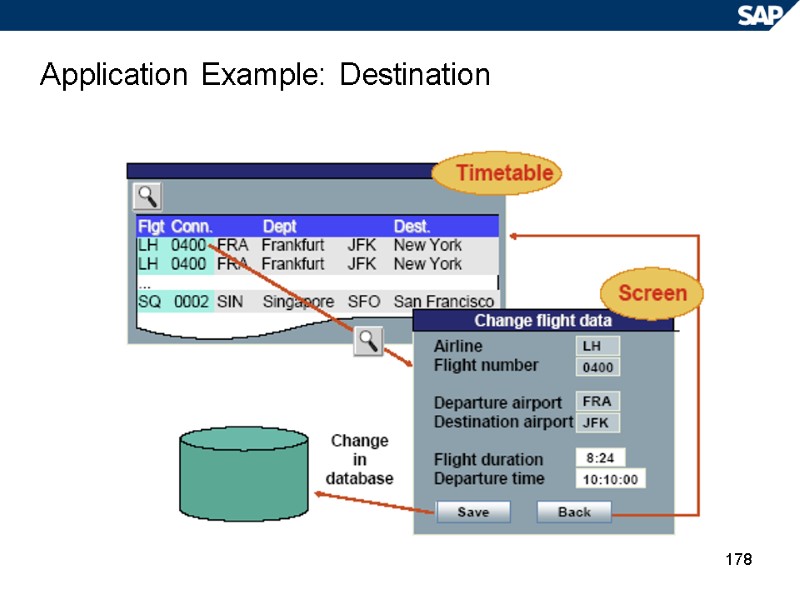 SAP

Application Example: Destination

Timetable

| Flgt | Conn. | | Dept | | Dest. |
|---|---|---|---|---|---|
| LH | 0400 | FRA | Frankfurt | JFK | New York |
| LH | 0400 | FRA | Frankfurt | JFK | New York |
| ... | | | | | |
| SQ | 0002 | SIN | Singapore | SFO | San Francisco |

Screen

Change flight data

Airline LH
Flight number 0400

Departure airport FRA
Destination airport JFK

Flight duration 8:24
Departure time 10:10:00

Save Back

Change in database

178